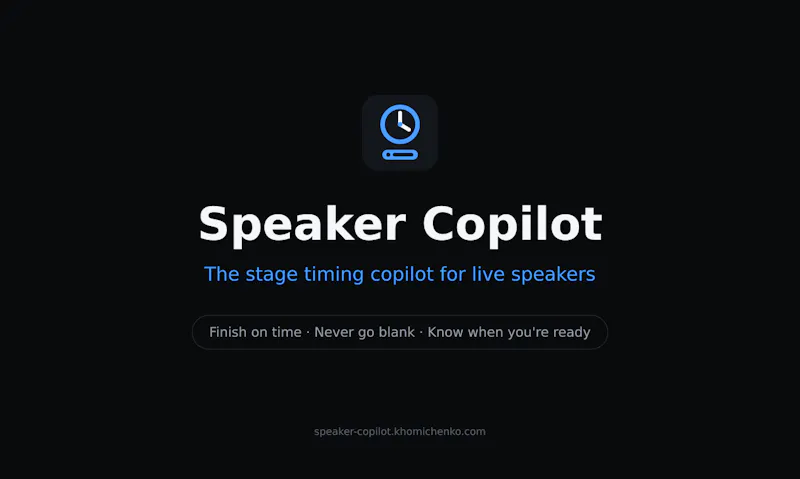 Speaker Copilot

The stage timing copilot for live speakers

Finish on time · Never go blank · Know when you're ready

speaker-copilot.khomichenko.com